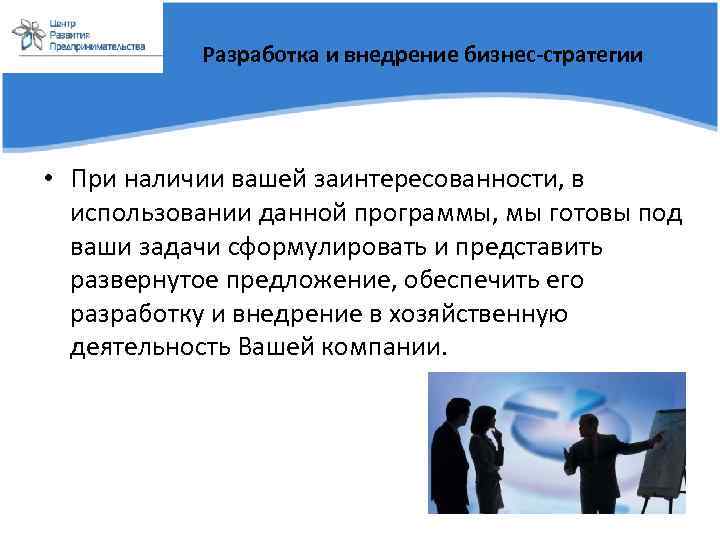 Центр
Развития
Предпринимательства

Разработка и внедрение бизнес-стратегии

• При наличии вашей заинтересованности, в использовании данной программы, мы готовы под ваши задачи сформулировать и представить развернутое предложение, обеспечить его разработку и внедрение в хозяйственную деятельность Вашей компании.